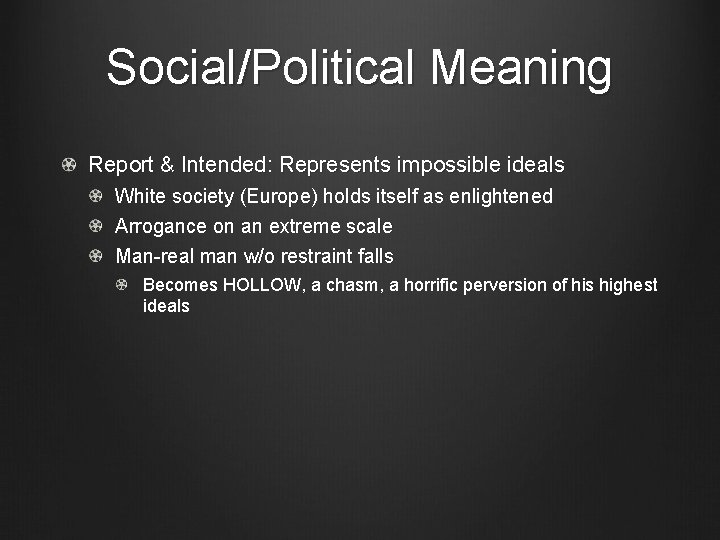 Social/Political Meaning

Report & Intended: Represents impossible ideals

White society (Europe) holds itself as enlightened

Arrogance on an extreme scale

Man-real man w/o restraint falls

Becomes HOLLOW, a chasm, a horrific perversion of his highest ideals